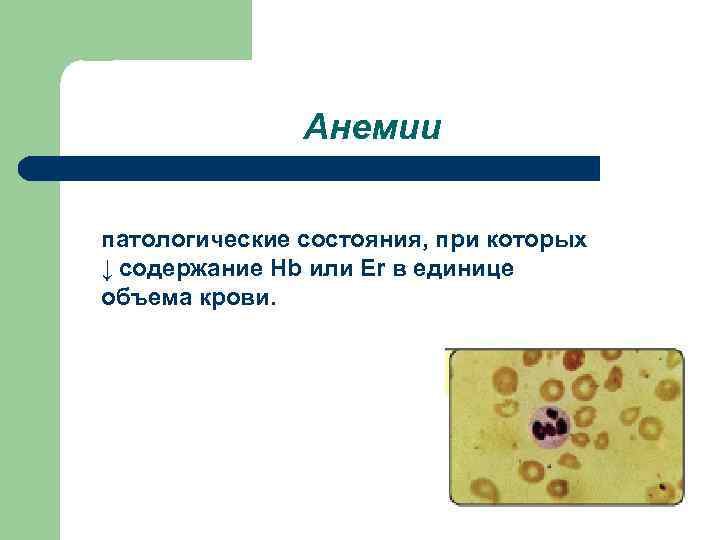 Анемии

патологические состояния, при которых ↓ содержание Hb или Er в единице объема крови.